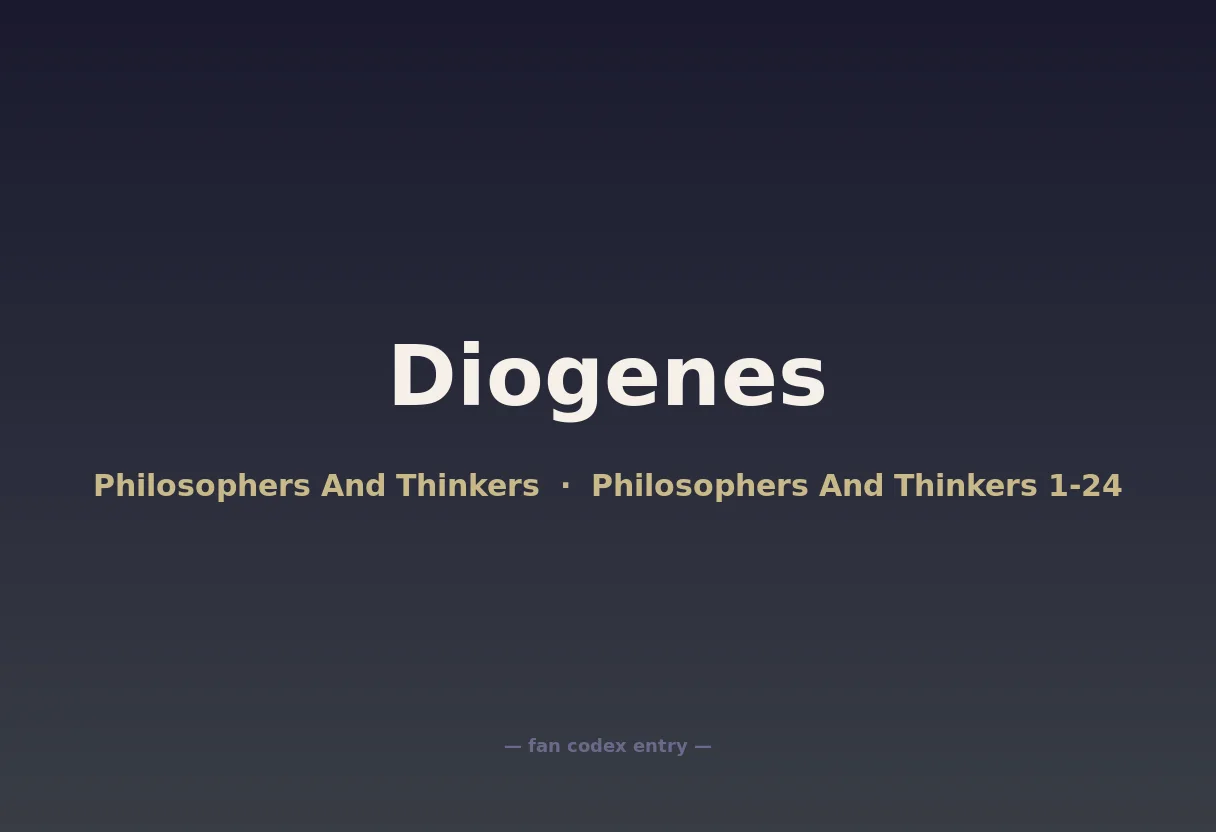 Diogenes

Philosophers And Thinkers · Philosophers And Thinkers 1-24

— fan codex entry —